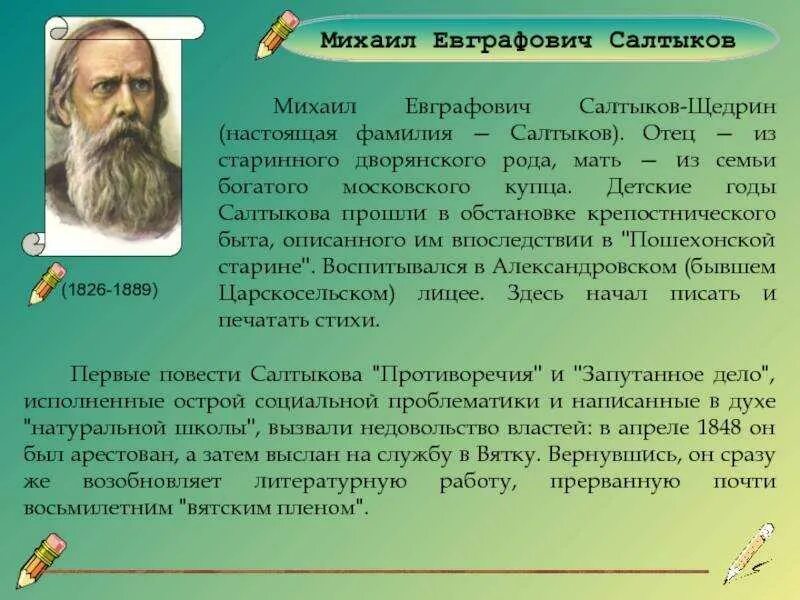 Михаил Евграфович Салтыков

(1826-1889)

Михаил Евграфович Салтыков-Щедрин (настоящая фамилия — Салтыков). Отец — из старинного дворянского рода, мать — из семьи богатого московского купца. Детские годы Салтыкова прошли в обстановке крепостнического быта, описанного им впоследствии в "Пошехонской старине". Воспитывался в Александровском (бывшем Царскосельском) лицее. Здесь начал писать и печатать стихи.

Первые повести Салтыкова "Противоречия" и "Запутанное дело", исполненные острой социальной проблематики и написанные в духе "натуральной школы", вызвали недовольство властей: в апреле 1848 он был арестован, а затем выслан на службу в Вятку. Вернувшись, он сразу же возобновляет литературную работу, прерванную почти восьмилетним "вятским пленом".